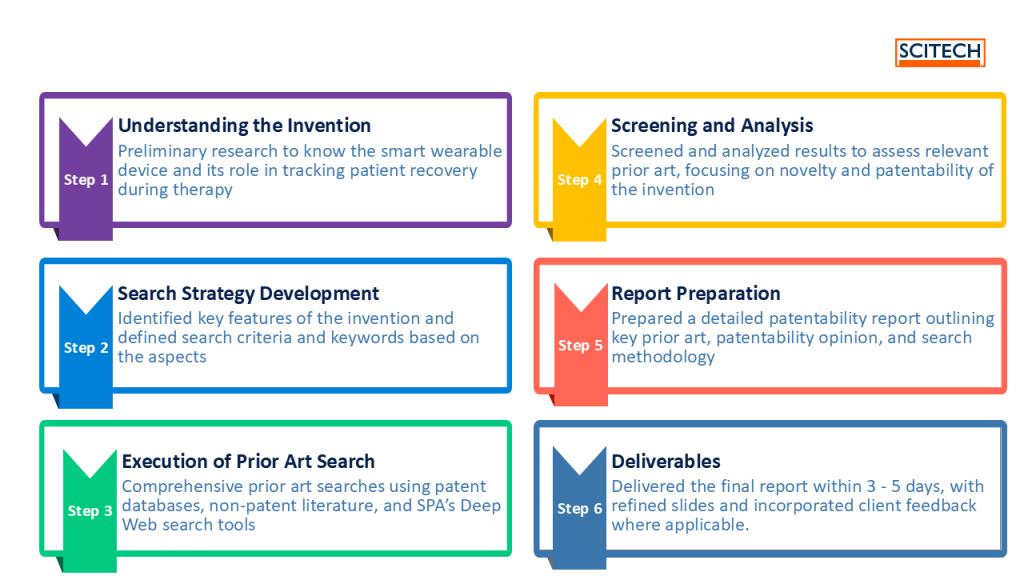 SCITECH

Step 1

Understanding the Invention

Preliminary research to know the smart wearable device and its role in tracking patient recovery during therapy

Step 2

Search Strategy Development

Identified key features of the invention and defined search criteria and keywords based on the aspects

Step 3

Execution of Prior Art Search

Comprehensive prior art searches using patent databases, non-patent literature, and SPA's Deep Web search tools

Step 4

Screening and Analysis

Screened and analyzed results to assess relevant prior art, focusing on novelty and patentability of the invention

Step 5

Report Preparation

Prepared a detailed patentability report outlining key prior art, patentability opinion, and search methodology

Step 6

Deliverables

Delivered the final report within 3 - 5 days, with refined slides and incorporated client feedback where applicable.